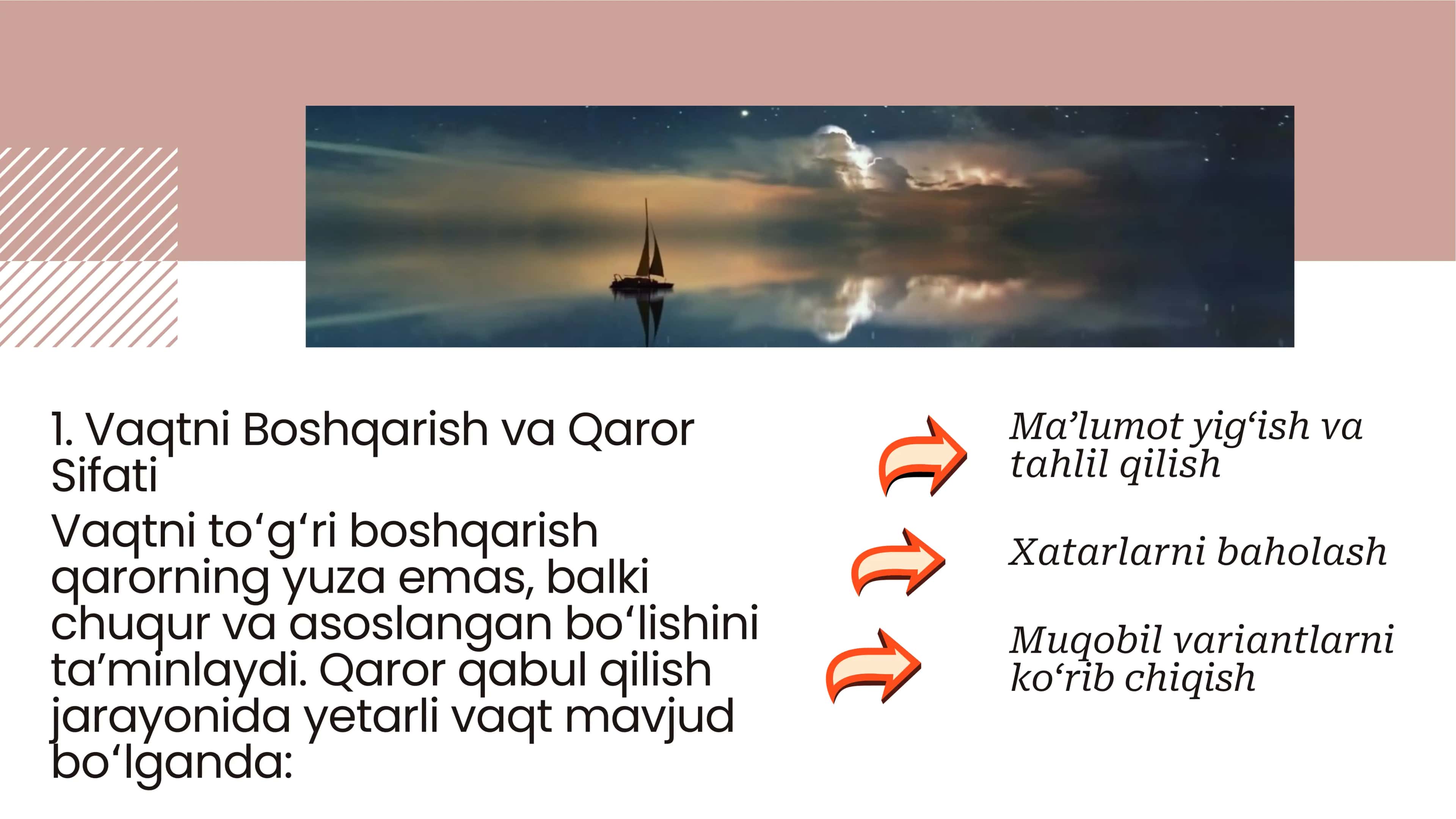 1. Vaqtni Boshqarish va Qaror Sifati

Vaqtni to‘g‘ri boshqarish qarorning yuza emas, balki chuqur va asoslangan bo‘lishini ta’minlaydi. Qaror qabul qilish jarayonida yetarli vaqt mavjud bo‘lganda:

Ma’lumot yig‘ish va tahlil qilish

Xatarlarni baholash

Muqobil variantlarni ko‘rib chiqish